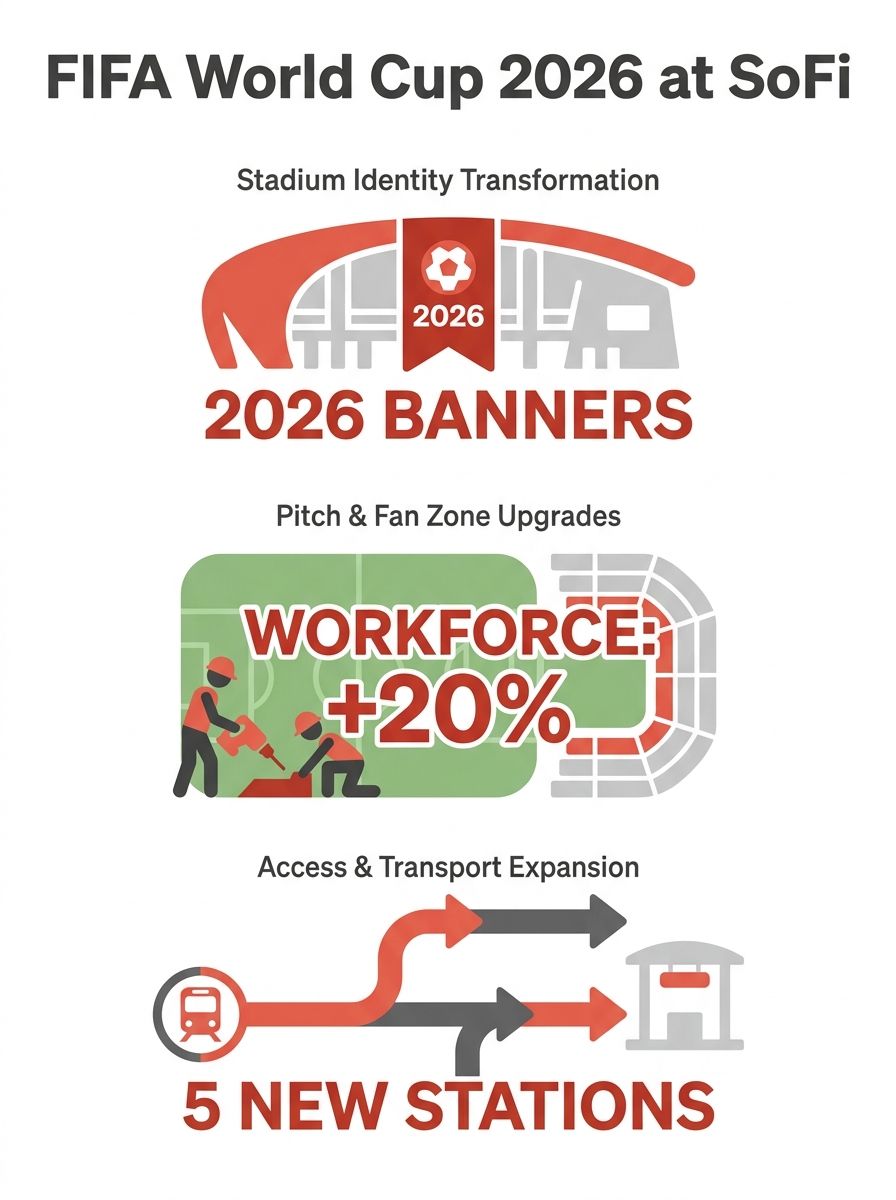 FIFA World Cup 2026 at SoFi

Stadium Identity Transformation

2026

2026 BANNERS

Pitch & Fan Zone Upgrades

WORKFORCE: +20%

Access & Transport Expansion

5 NEW STATIONS